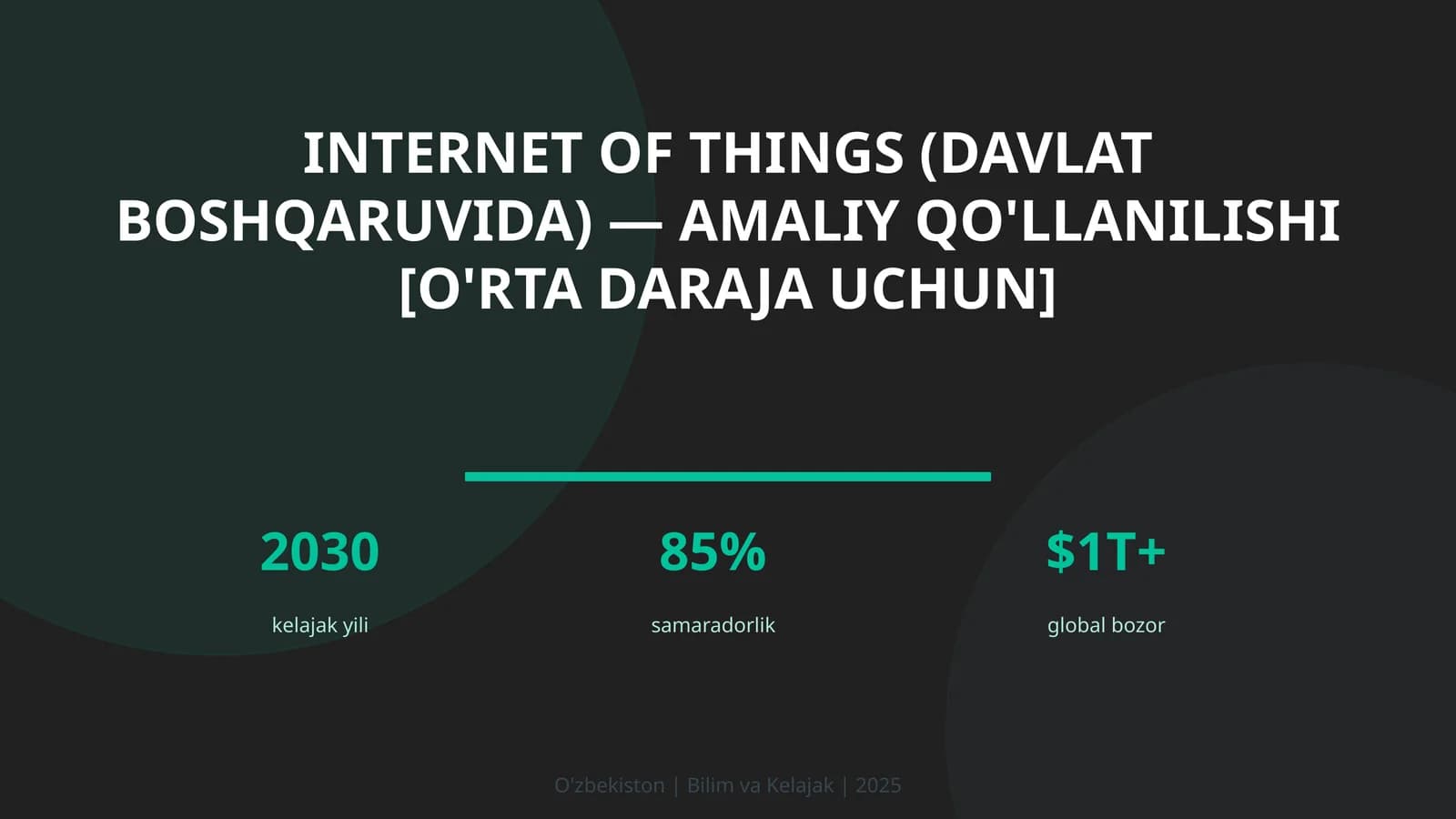 INTERNET OF THINGS (DAVLAT BOSHQARUVIDA) — AMALIY QO'LLANILISHI [O'RTA DARAJA UCHUN]

2030
kelajak yili

85%
samaradorlik

$1T+
global bozor

O'zbekiston | Bilim va Kelajak | 2025